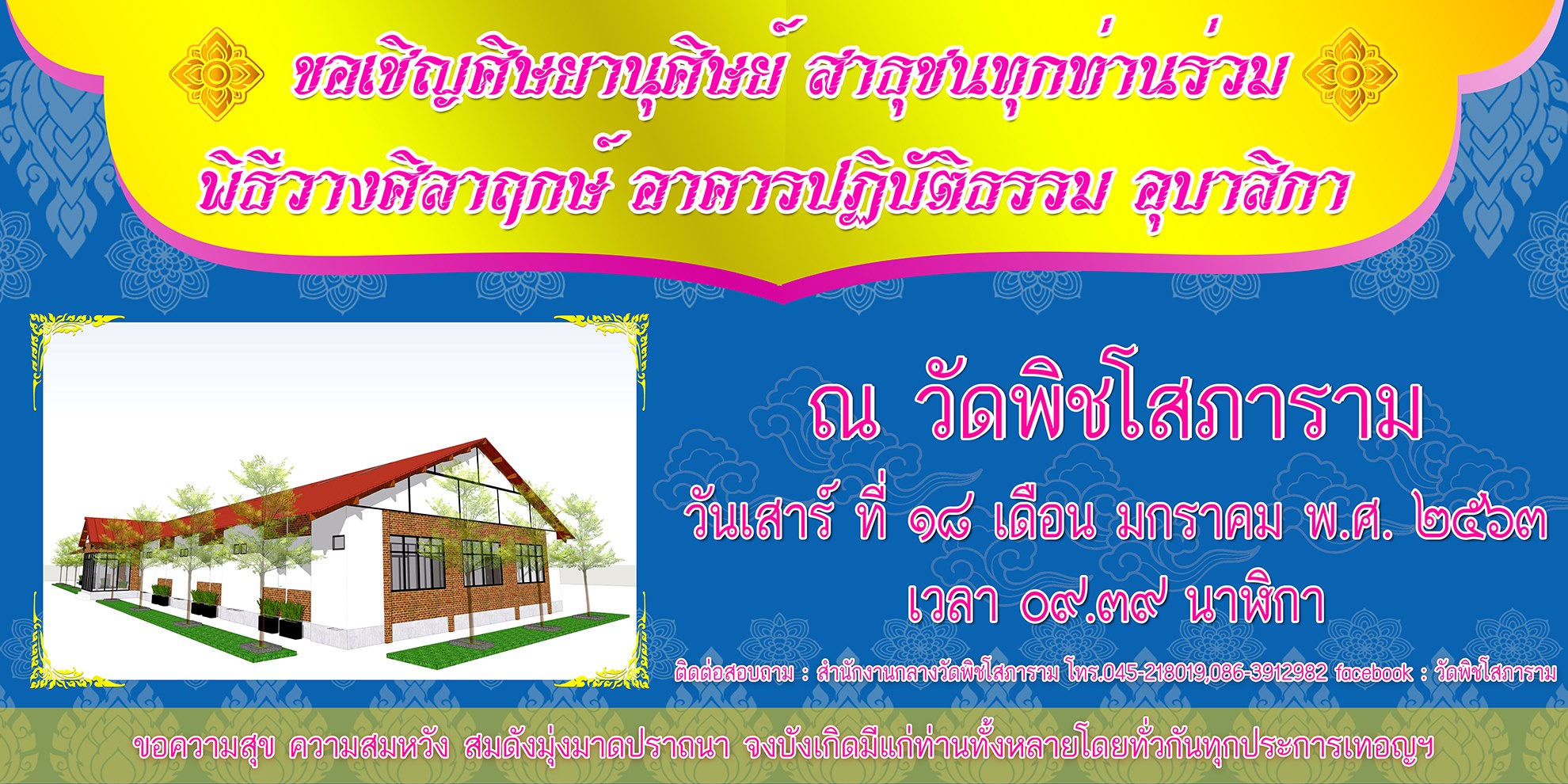 ขอเชิญศิษยานุศิษย์ สาธุชนทุกท่านร่วม
พิธีวางศิลาฤกษ์ อาคารปฏิบัติธรรม อุบาสิกา

ณ วัดพิชโสภาราม

วันเสาร์ ที่ ๑๘ เดือน มกราคม พ.ศ. ๒๕๖๓
เวลา ๐๙.๓๙ นาฬิกา

ติดต่อสอบถาม : สำนักงานกลางวัดพิชโสภาราม โทร.045-218019,086-3912982 facebook : วัดพิชโสภาราม

ขอความสุข ความสมหวัง สมดังมุ่งมาดปราถนา จงบังเกิดมีแก่ท่านทั้งหลายโดยทั่วกันทุกประการเทอญฯ